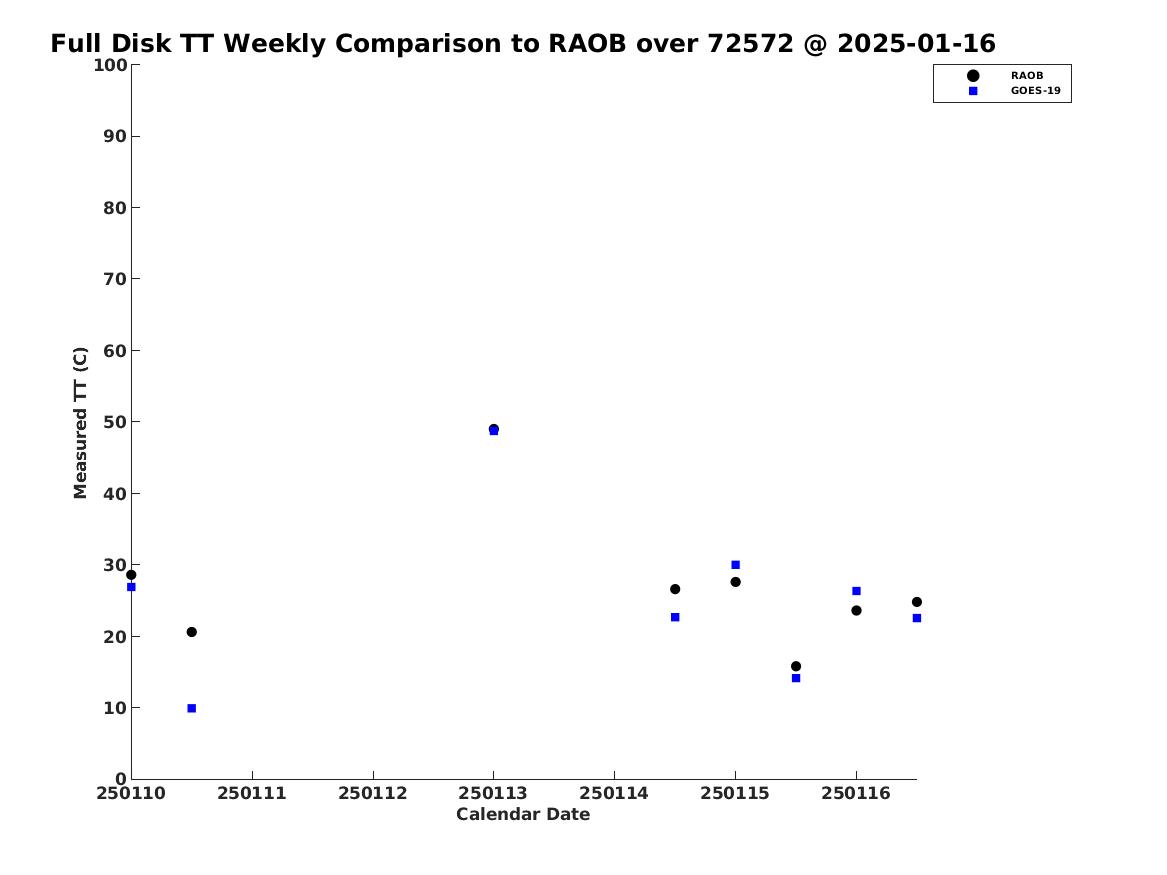 Full Disk TT Weekly Comparison to RAOB over 72572 @ 2025-01-16

RAOB
GOES-19

Measured TT (C)

100
90
80
70
60
50
40
30
20
10
0

250110 250111 250112 250113 250114 250115 250116

Calendar Date